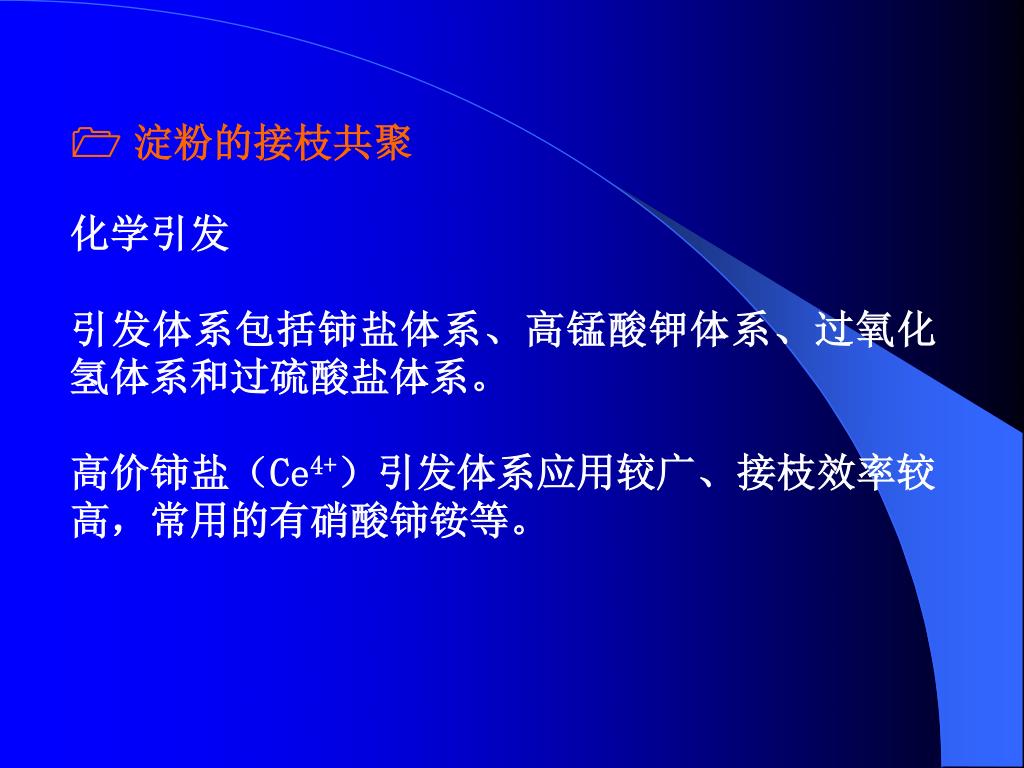 淀粉的接枝共聚

化学引发

引发体系包括铈盐体系、高锰酸钾体系、过氧化氢体系和过硫酸盐体系。

高价铈盐（$Ce^{4+}$）引发体系应用较广、接枝效率较高，常用的有硝酸铈铵等。